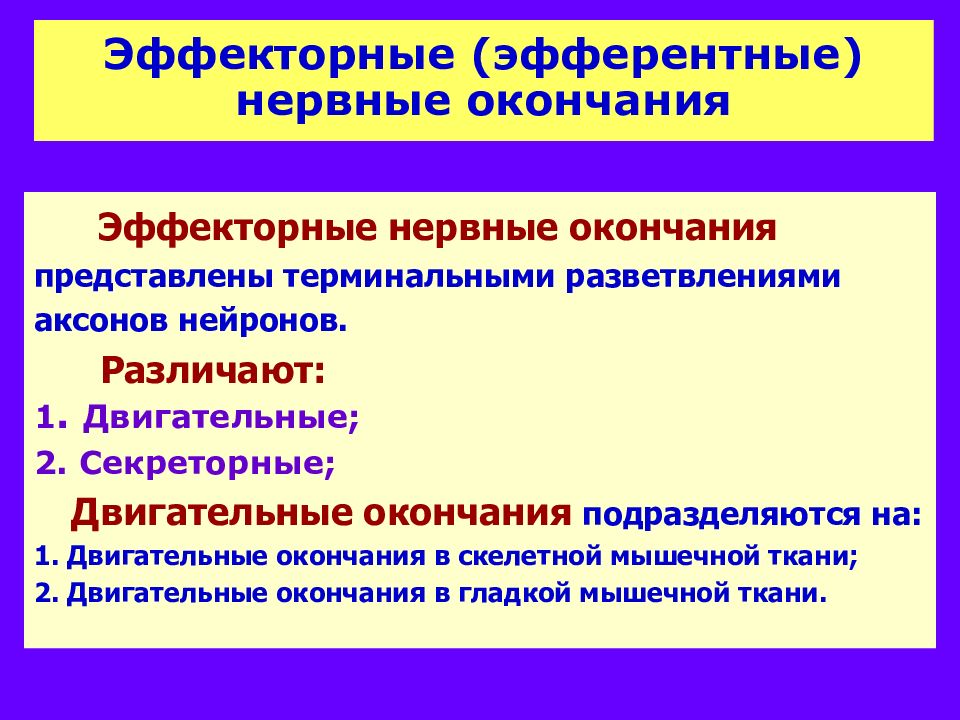 Эффекторные (эфферентные) нервные окончания

Эффекторные нервные окончания представлены терминальными разветвлениями аксонов нейронов.

Различают:

1. Двигательные;

2. Секреторные;

Двигательные окончания подразделяются на:

1. Двигательные окончания в скелетной мышечной ткани;

2. Двигательные окончания в гладкой мышечной ткани.